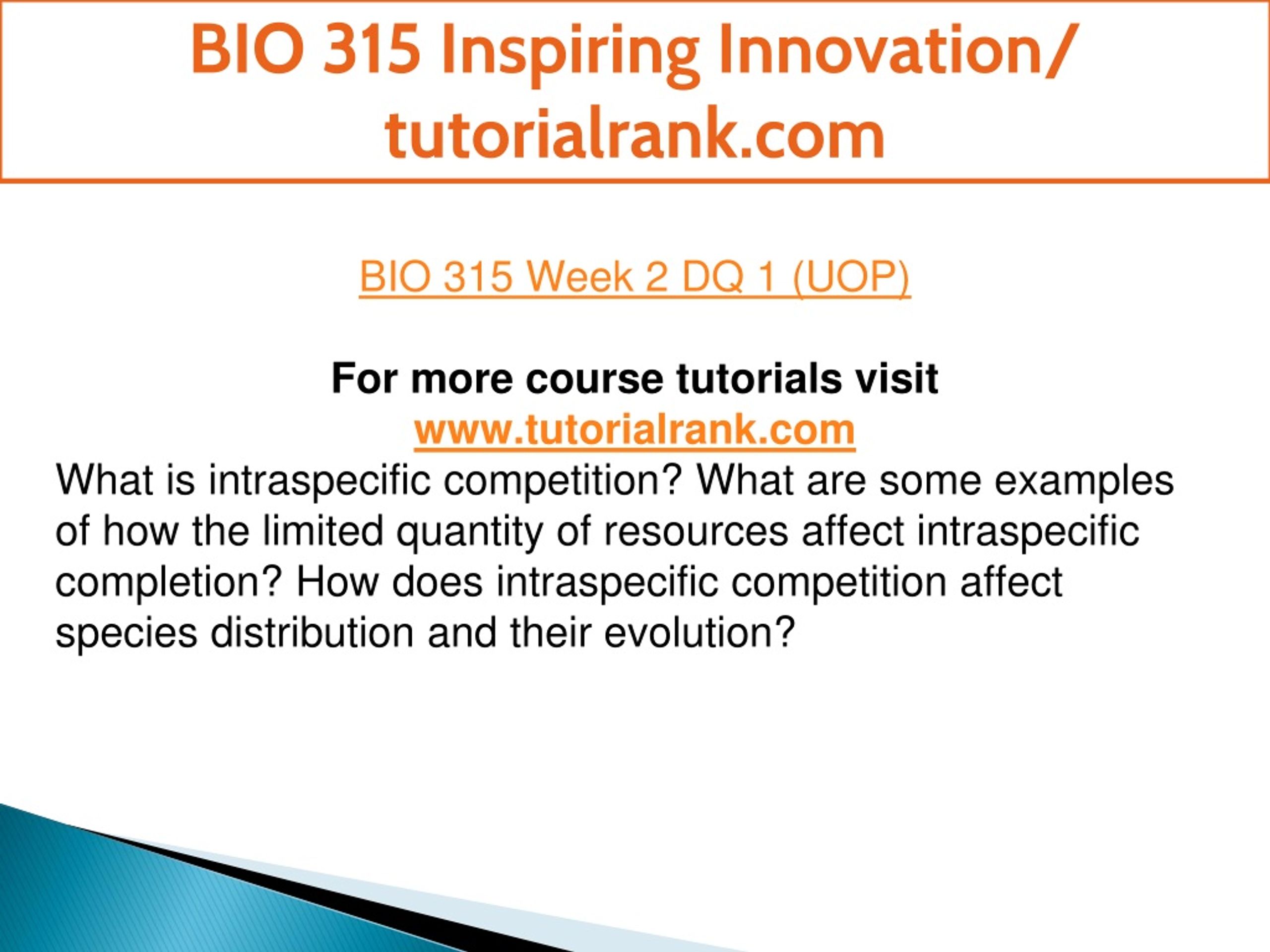 BIO 315 Inspiring Innovation/ tutorialrank.com

BIO 315 Week 2 DQ 1 (UOP)

For more course tutorials visit
www.tutorialrank.com

What is intraspecific competition? What are some examples of how the limited quantity of resources affect intraspecific completion? How does intraspecific competition affect species distribution and their evolution?